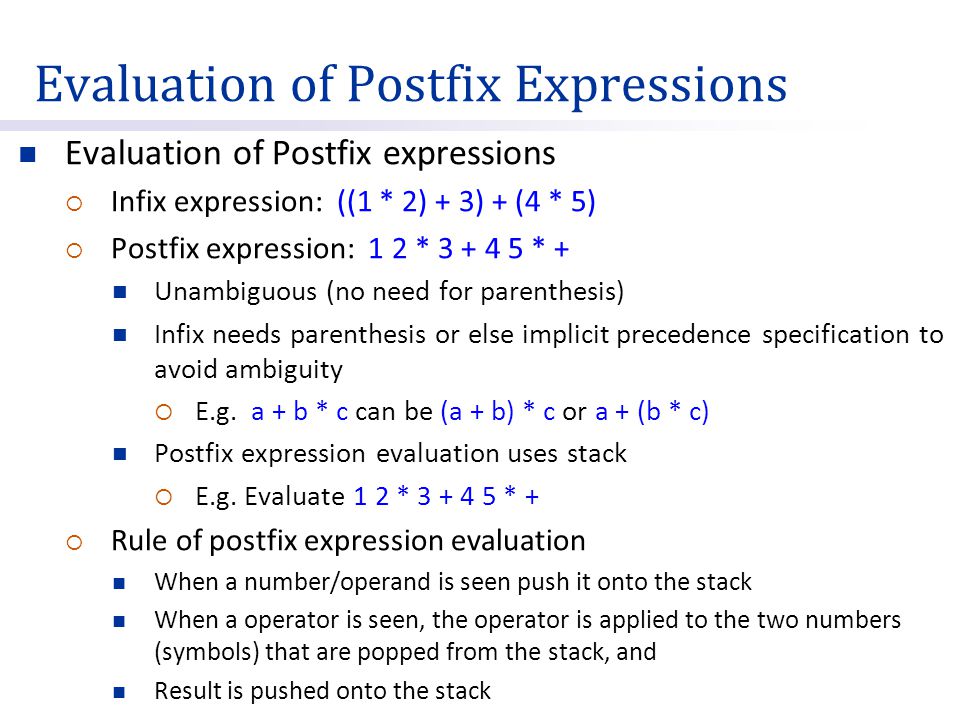 Evaluation of Postfix Expressions

Evaluation of Postfix expressions

Infix expression: ((1 * 2) + 3) + (4 * 5)

Postfix expression: 1 2 * 3 + 4 5 * +

Unambiguous (no need for parenthesis)

Infix needs parenthesis or else implicit precedence specification to avoid ambiguity

E.g. a + b * c can be (a + b) * c or a + (b * c)

Postfix expression evaluation uses stack

E.g. Evaluate 1 2 * 3 + 4 5 * +

Rule of postfix expression evaluation

When a number/operand is seen push it onto the stack

When a operator is seen, the operator is applied to the two numbers (symbols) that are popped from the stack, and

Result is pushed onto the stack